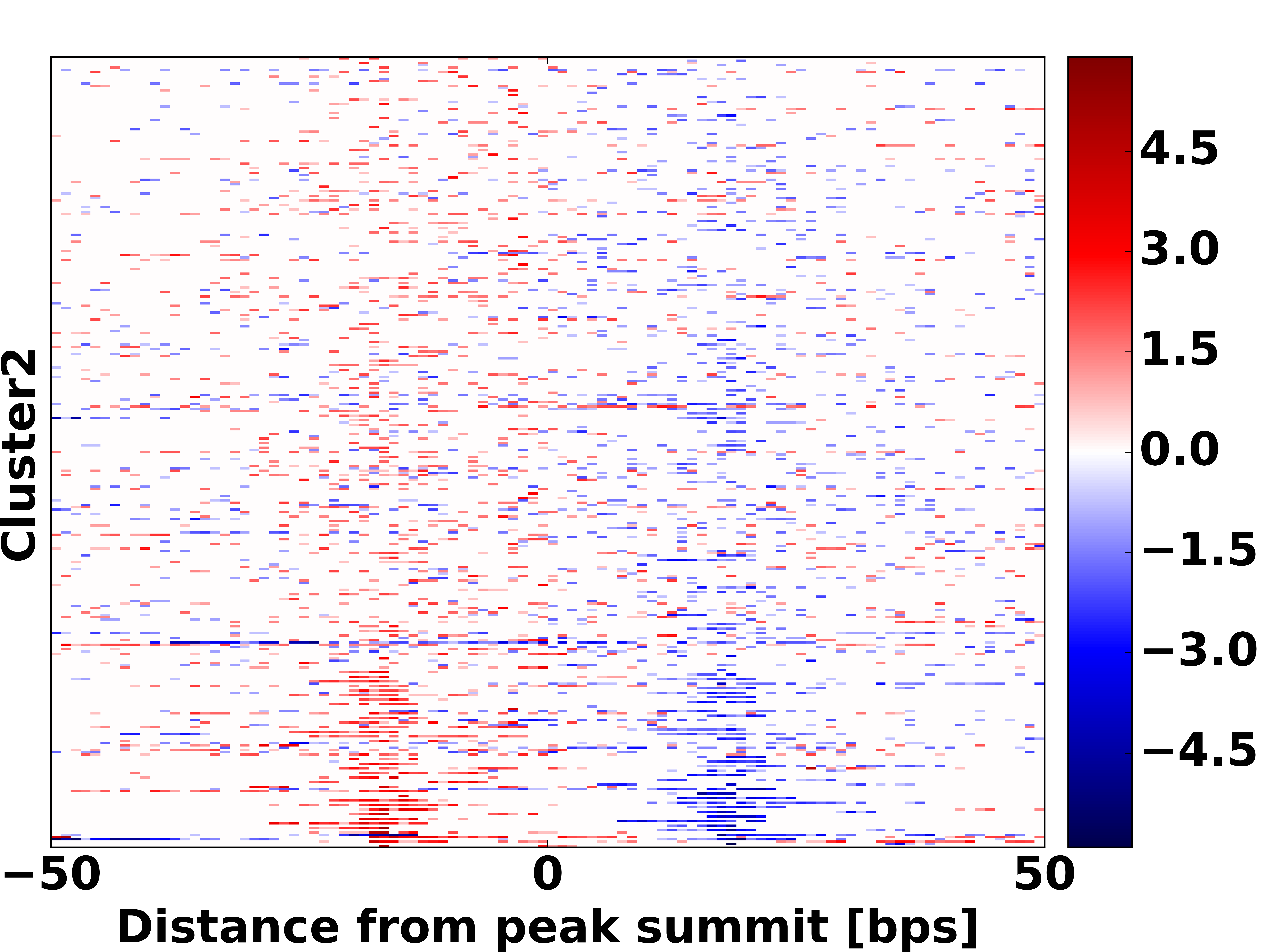 Cluster2

−50
0
50
Distance from peak summit [bps]

4.5
3.0
1.5
0.0
−1.5
−3.0
−4.5